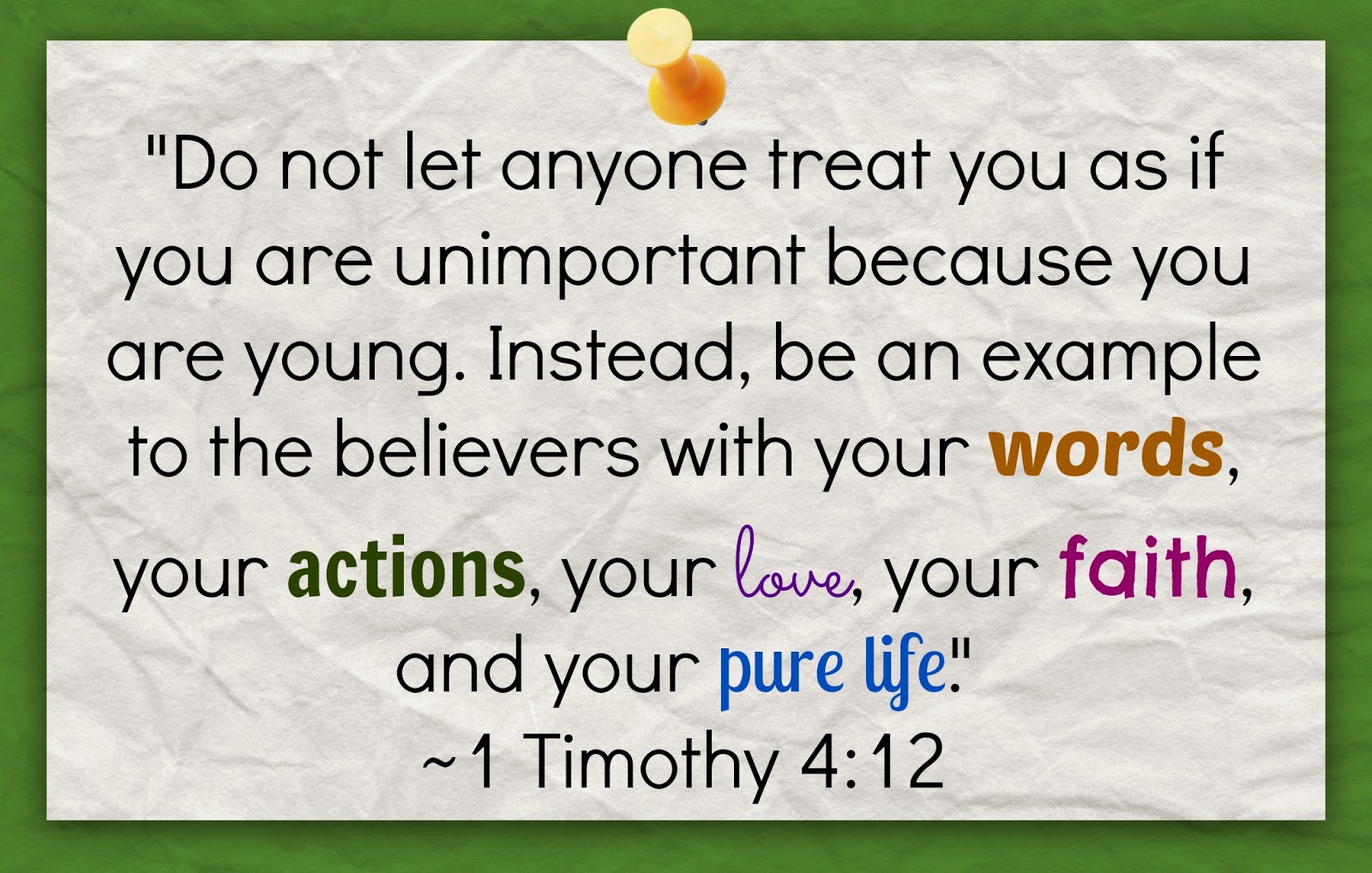 "Do not let anyone treat you as if you are unimportant because you are young. Instead, be an example to the believers with your words, your actions, your love, your faith, and your pure life."
~1 Timothy 4:12